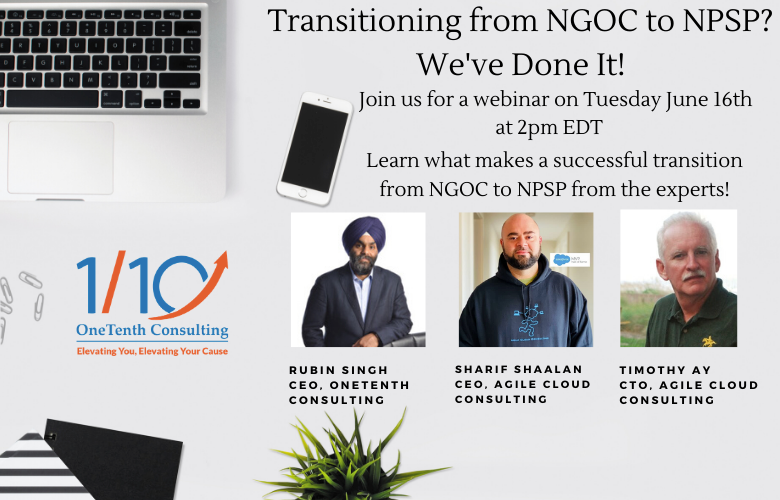 Transitioning from NGOC to NPSP?
We've Done It!

Join us for a webinar on Tuesday June 16th at 2pm EDT

Learn what makes a successful transition from NGOC to NPSP from the experts!

1/10
OneTenth Consulting
Elevating You, Elevating Your Cause

RUBIN SINGH
CEO, ONETENTH CONSULTING

SHARIF SHAALAN
CEO, AGILE CLOUD CONSULTING

TIMOTHY AY
CTO, AGILE CLOUD CONSULTING